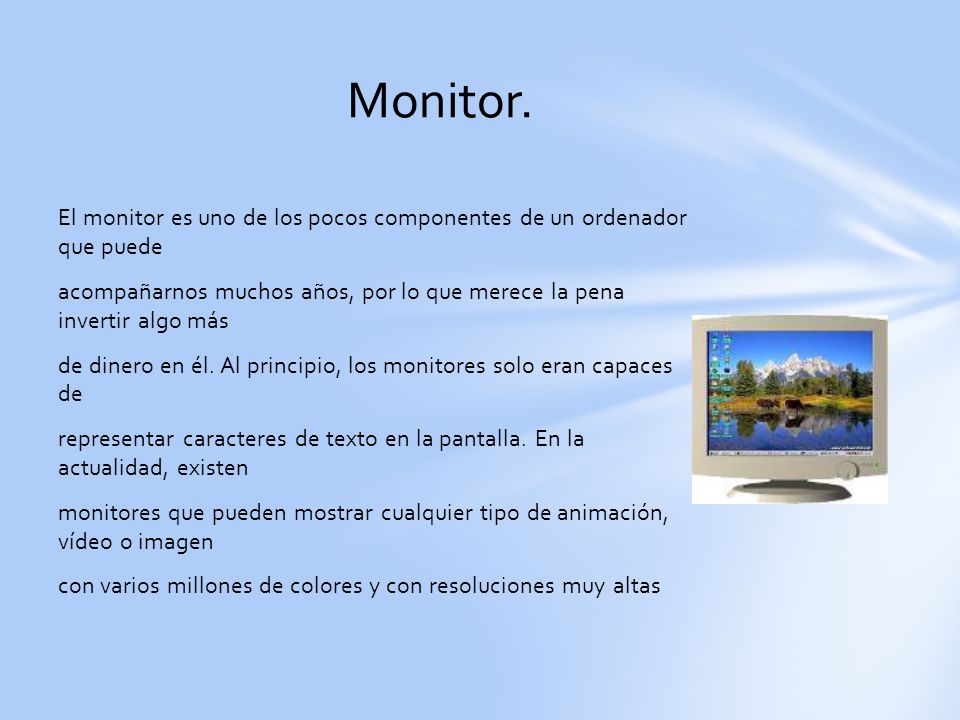 Monitor.

El monitor es uno de los pocos componentes de un ordenador que puede

acompañarnos muchos años, por lo que merece la pena invertir algo más

de dinero en él. Al principio, los monitores solo eran capaces de

representar caracteres de texto en la pantalla. En la actualidad, existen

monitores que pueden mostrar cualquier tipo de animación, vídeo o imagen

con varios millones de colores y con resoluciones muy altas